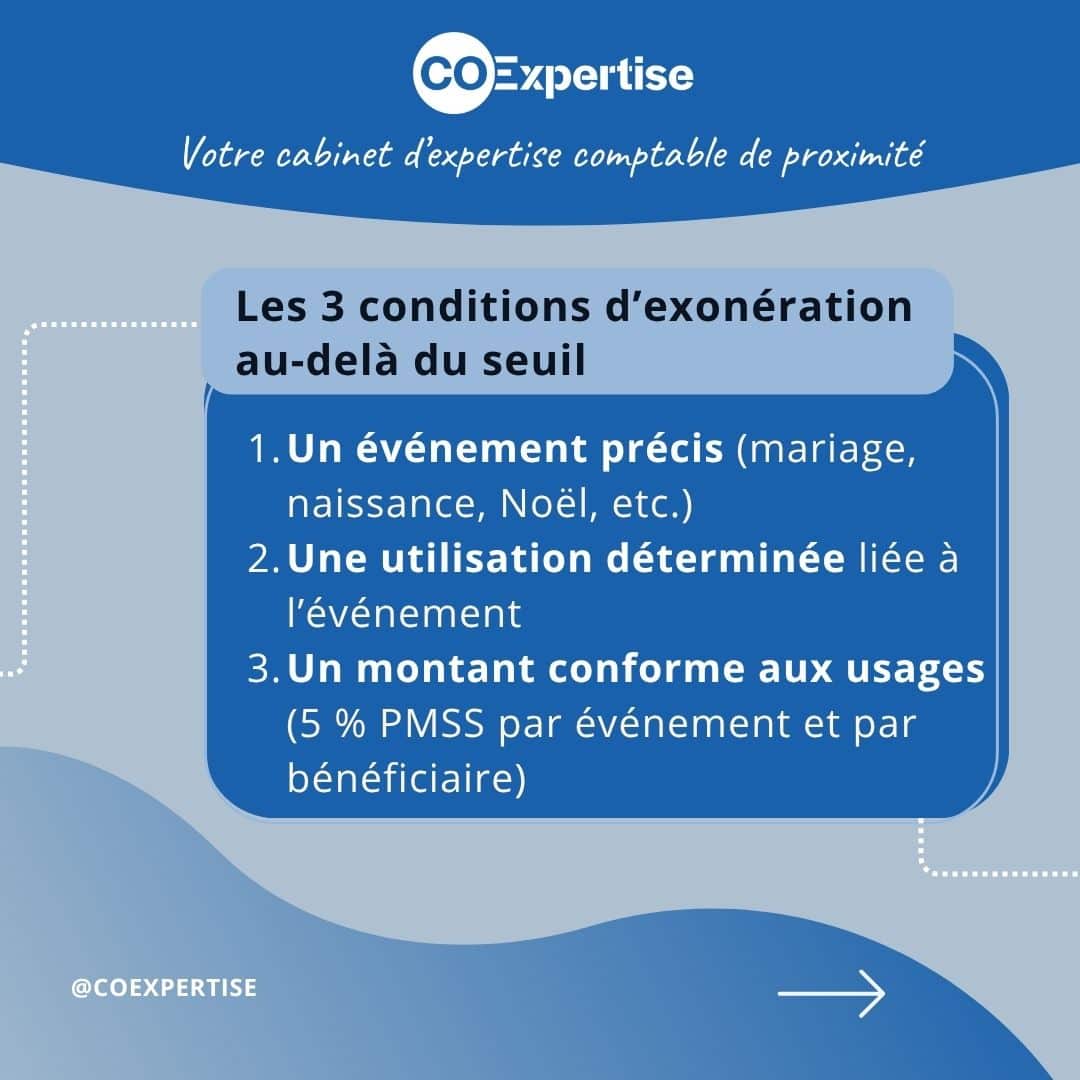 COExpertise

Votre cabinet d'expertise comptable de proximité

Les 3 conditions d'exonération au-delà du seuil

1. Un événement précis (mariage, naissance, Noël, etc.)
2. Une utilisation déterminée liée à l'événement
3. Un montant conforme aux usages (5 % PMSS par événement et par bénéficiaire)

@COEXPERTISE